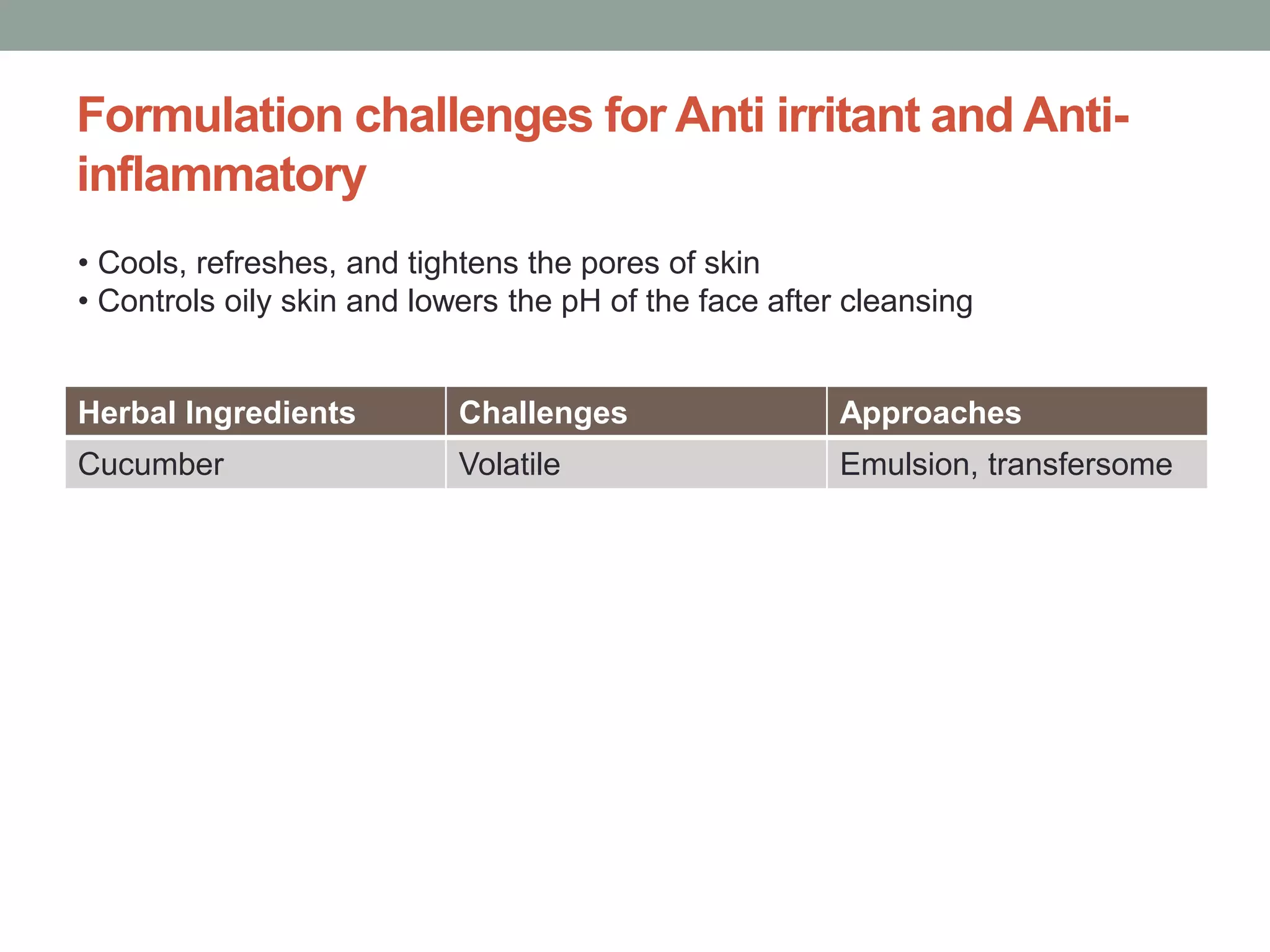 Formulation challenges for Anti irritant and Anti-inflammatory

• Cools, refreshes, and tightens the pores of skin
• Controls oily skin and lowers the pH of the face after cleansing

| Herbal Ingredients | Challenges | Approaches |
|---|---|---|
| Cucumber | Volatile | Emulsion, transfersome |